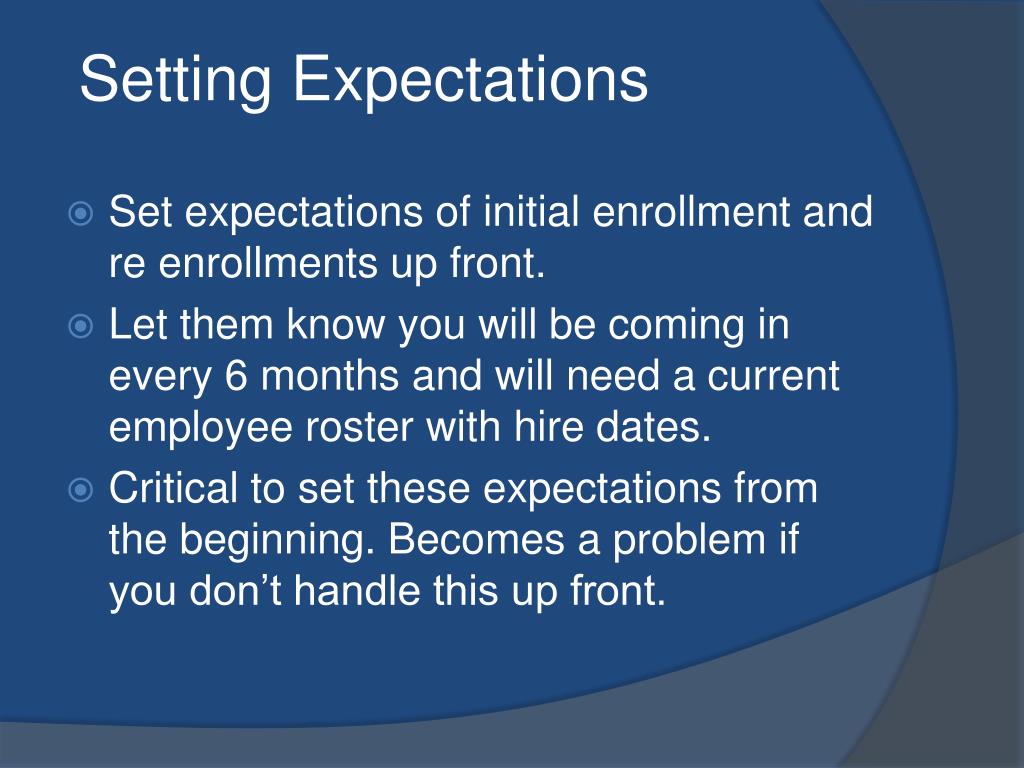 Setting Expectations

Set expectations of initial enrollment and re enrollments up front.

Let them know you will be coming in every 6 months and will need a current employee roster with hire dates.

Critical to set these expectations from the beginning. Becomes a problem if you don’t handle this up front.